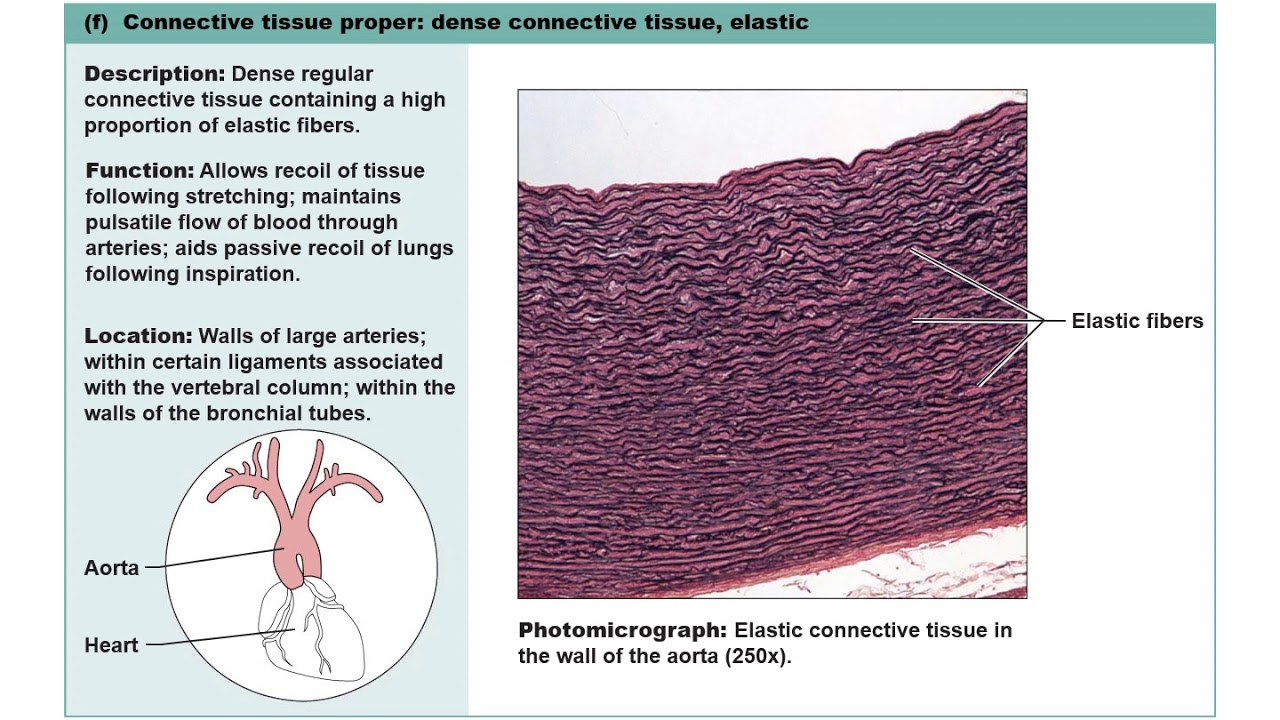 (f) Connective tissue proper: dense connective tissue, elastic

Description: Dense regular connective tissue containing a high proportion of elastic fibers.

Function: Allows recoil of tissue following stretching; maintains pulsatile flow of blood through arteries; aids passive recoil of lungs following inspiration.

Location: Walls of large arteries; within certain ligaments associated with the vertebral column; within the walls of the bronchial tubes.

Aorta

Heart

Elastic fibers

Photomicrograph: Elastic connective tissue in the wall of the aorta (250x).